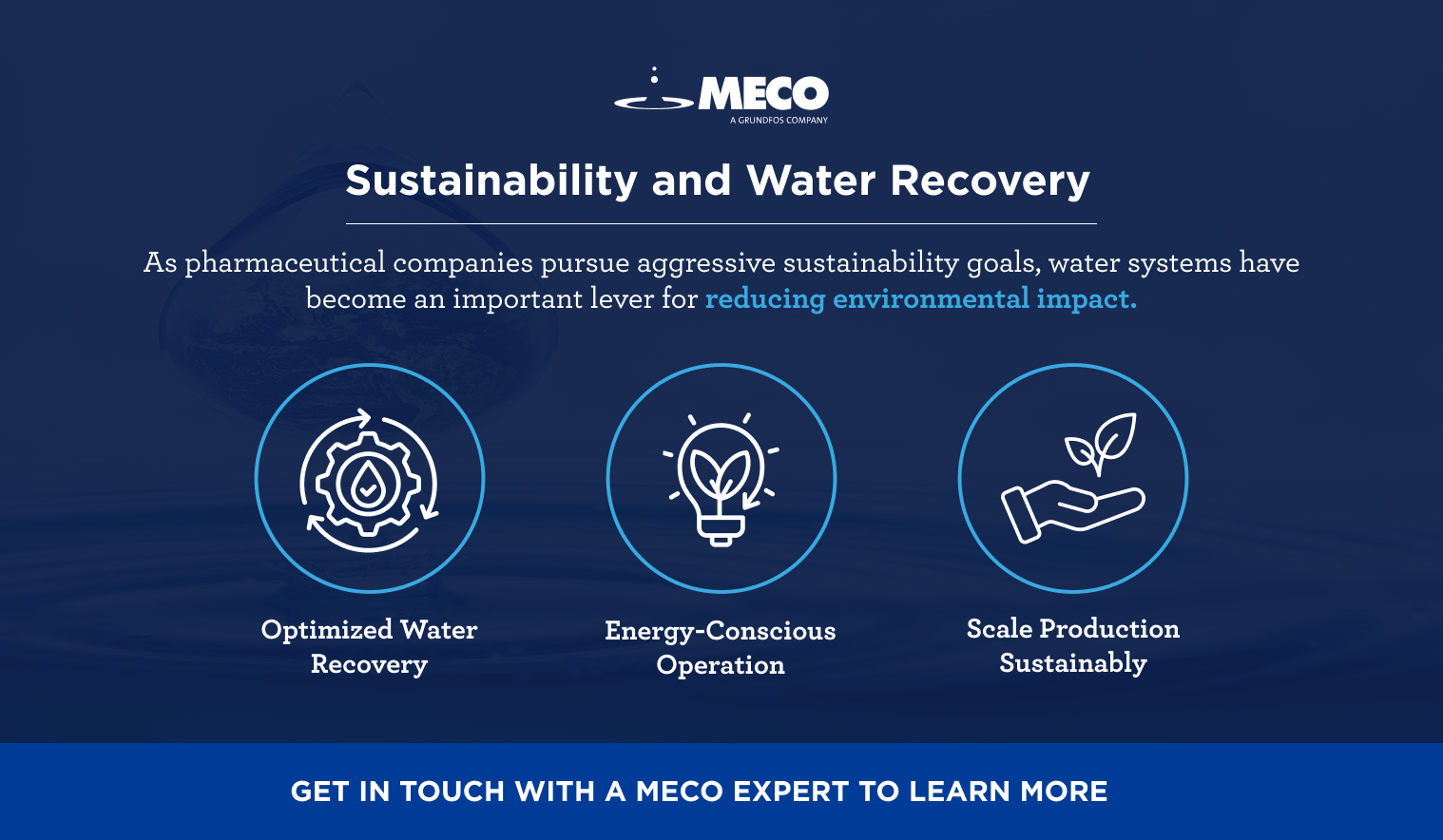 MECO
A GRUNDFOS COMPANY

Sustainability and Water Recovery

As pharmaceutical companies pursue aggressive sustainability goals, water systems have become an important lever for reducing environmental impact.

Optimized Water Recovery

Energy-Conscious Operation

Scale Production Sustainably

GET IN TOUCH WITH A MECO EXPERT TO LEARN MORE